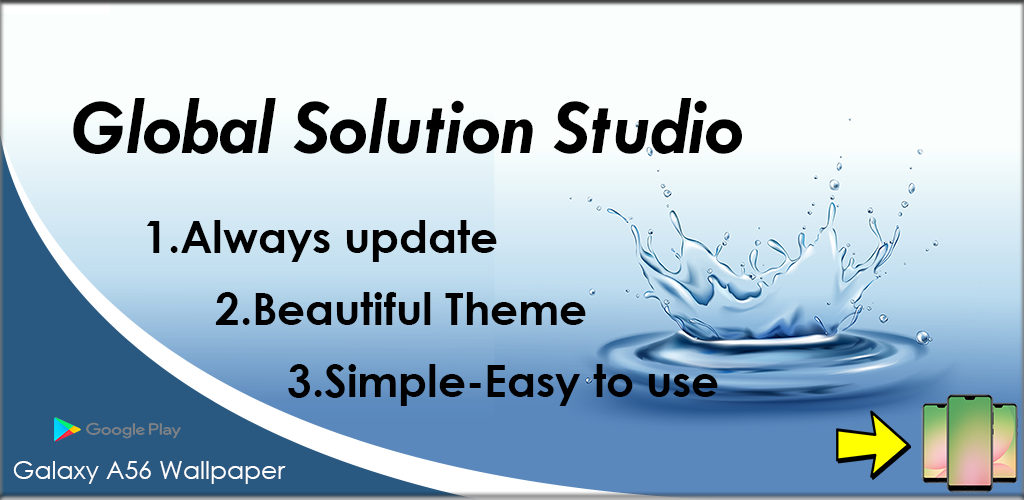 Global Solution Studio

1.Always update

2.Beautiful Theme

3.Simple-Easy to use

Google Play

Galaxy A56 Wallpaper